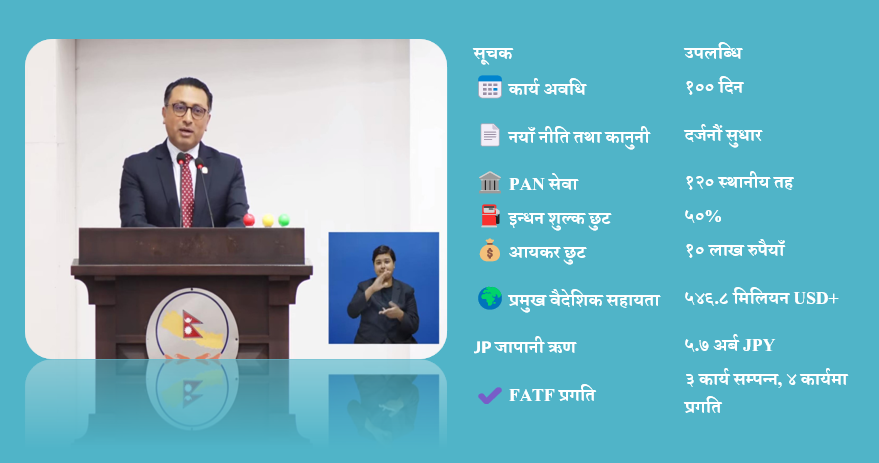 | सूचक | उपलब्धि |
|---|---|
| कार्य अवधि | १०० दिन |
| नयाँ नीति तथा कानुनी | दर्जनौं सुधार |
| PAN सेवा | १२० स्थानीय तह |
| इन्धन शुल्क छुट | ५०% |
| आयकर छुट | १० लाख रुपैयाँ |
| प्रमुख वैदेशिक सहायता | ५४६.८ मिलियन USD+ |
| JP जापानी ऋण | ५.७ अर्ब JPY |
| FATF प्रगति | ३ कार्य सम्पन्न, ४ कार्यमा प्रगति |